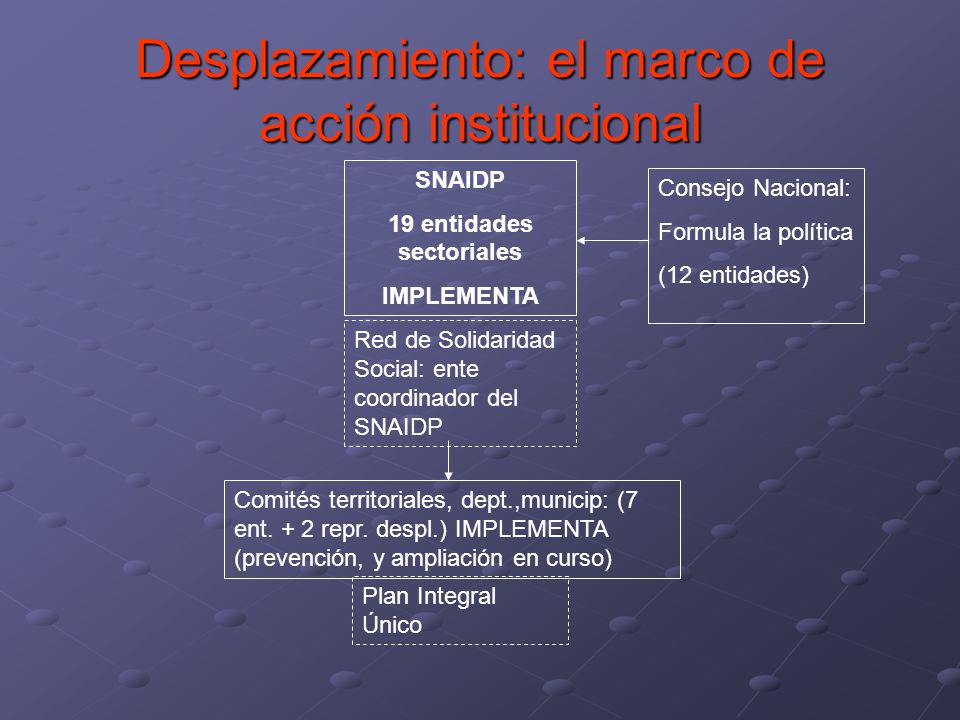 Desplazamiento: el marco de acción institucional

SNAIDP

19 entidades sectoriales

IMPLEMENTA

Consejo Nacional:

Formula la política

(12 entidades)

Red de Solidaridad Social: ente coordinador del SNAIDP

Comités territoriales, dept.,municip: (7 ent. + 2 repr. despl.) IMPLEMENTA (prevención, y ampliación en curso)

Plan Integral Único